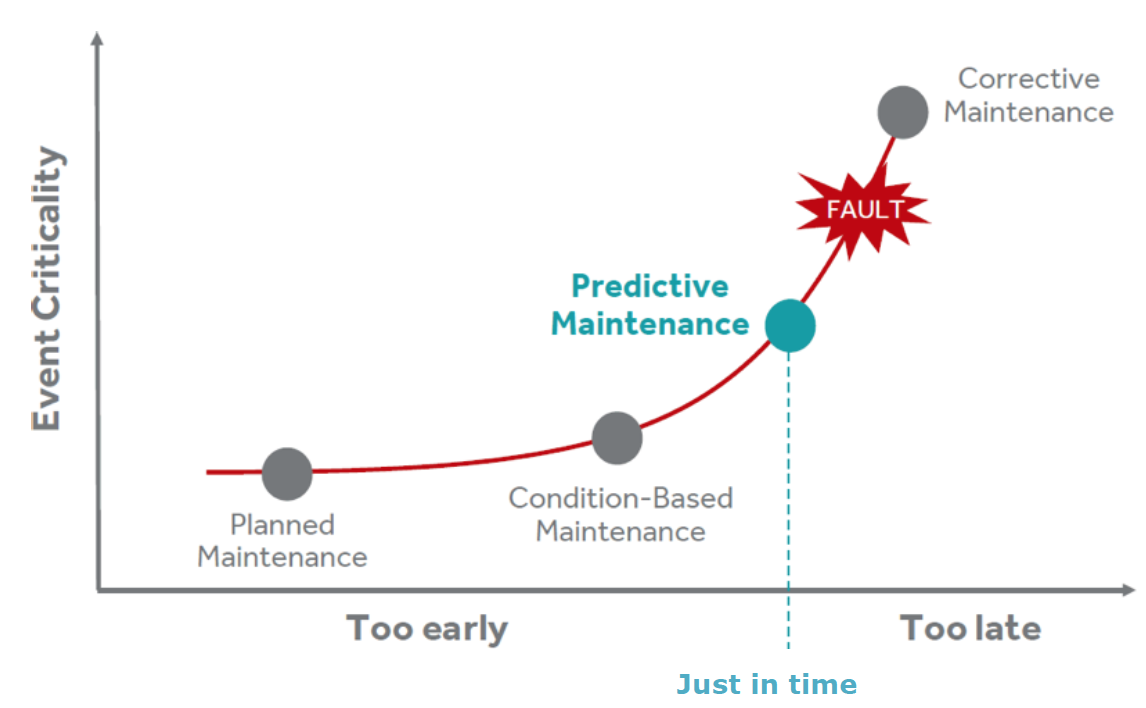 Event Criticality

Corrective Maintenance

FAULT

Predictive Maintenance

Condition-Based Maintenance

Planned Maintenance

Too early

Too late

Just in time